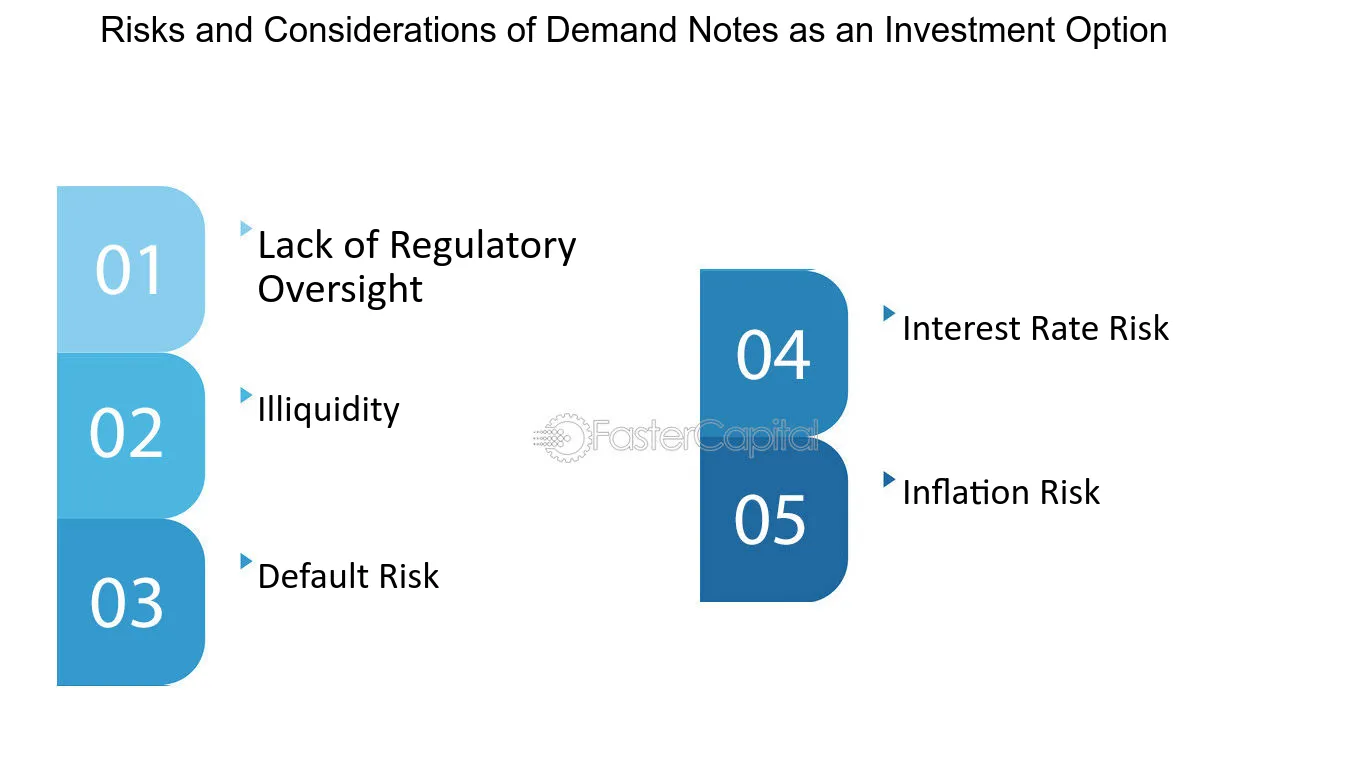 Risks and Considerations of Demand Notes as an Investment Option

01

Lack of Regulatory Oversight

02

Illiquidity

03

Default Risk

04

Interest Rate Risk

05

Inflation Risk

FasterCapital